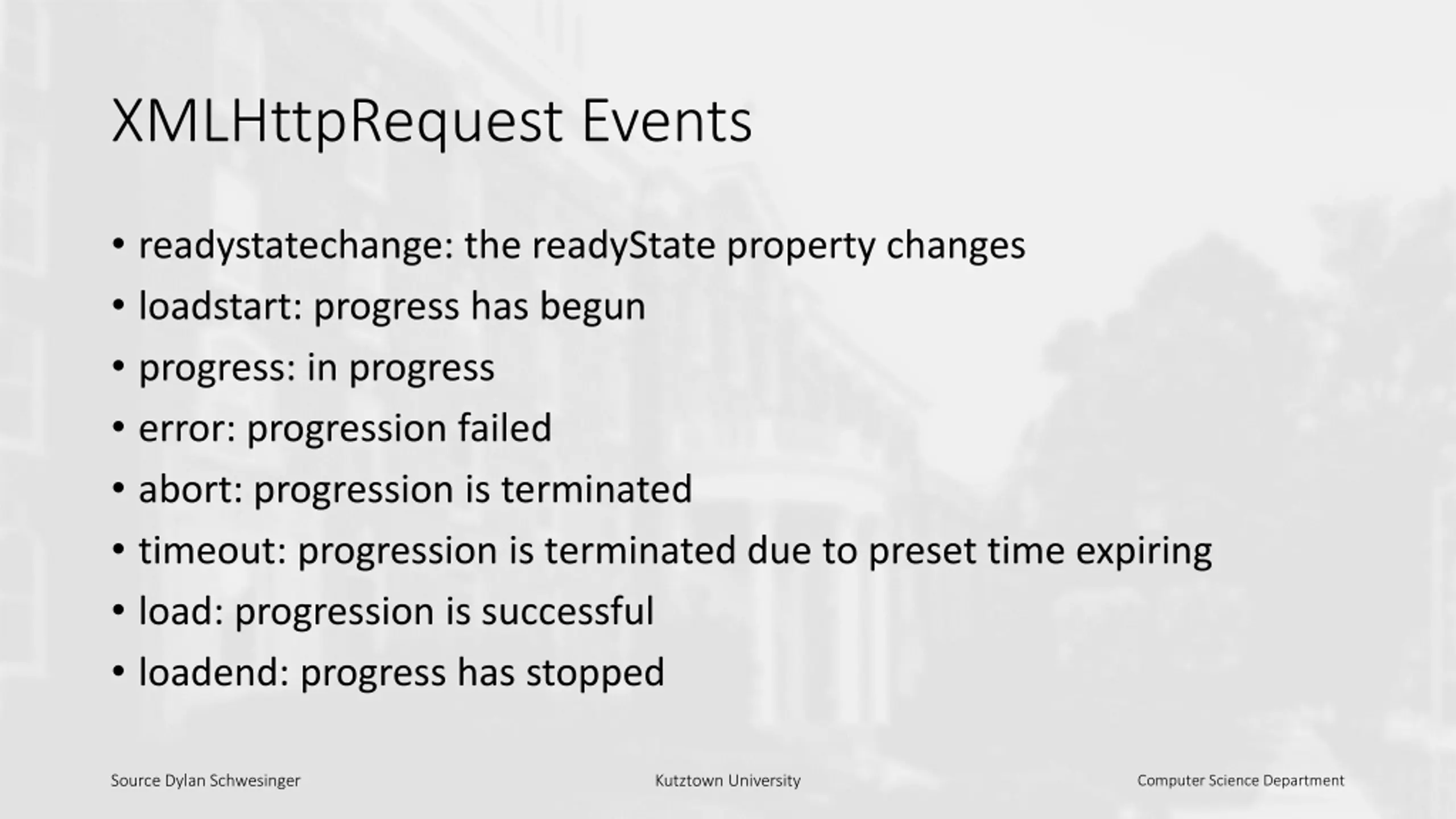 XMLHttpRequest Events

• readystatechange: the readyState property changes
• loadstart: progress has begun
• progress: in progress
• error: progression failed
• abort: progression is terminated
• timeout: progression is terminated due to preset time expiring
• load: progression is successful
• loadend: progress has stopped

Source Dylan Schwesinger

Kutztown University

Computer Science Department